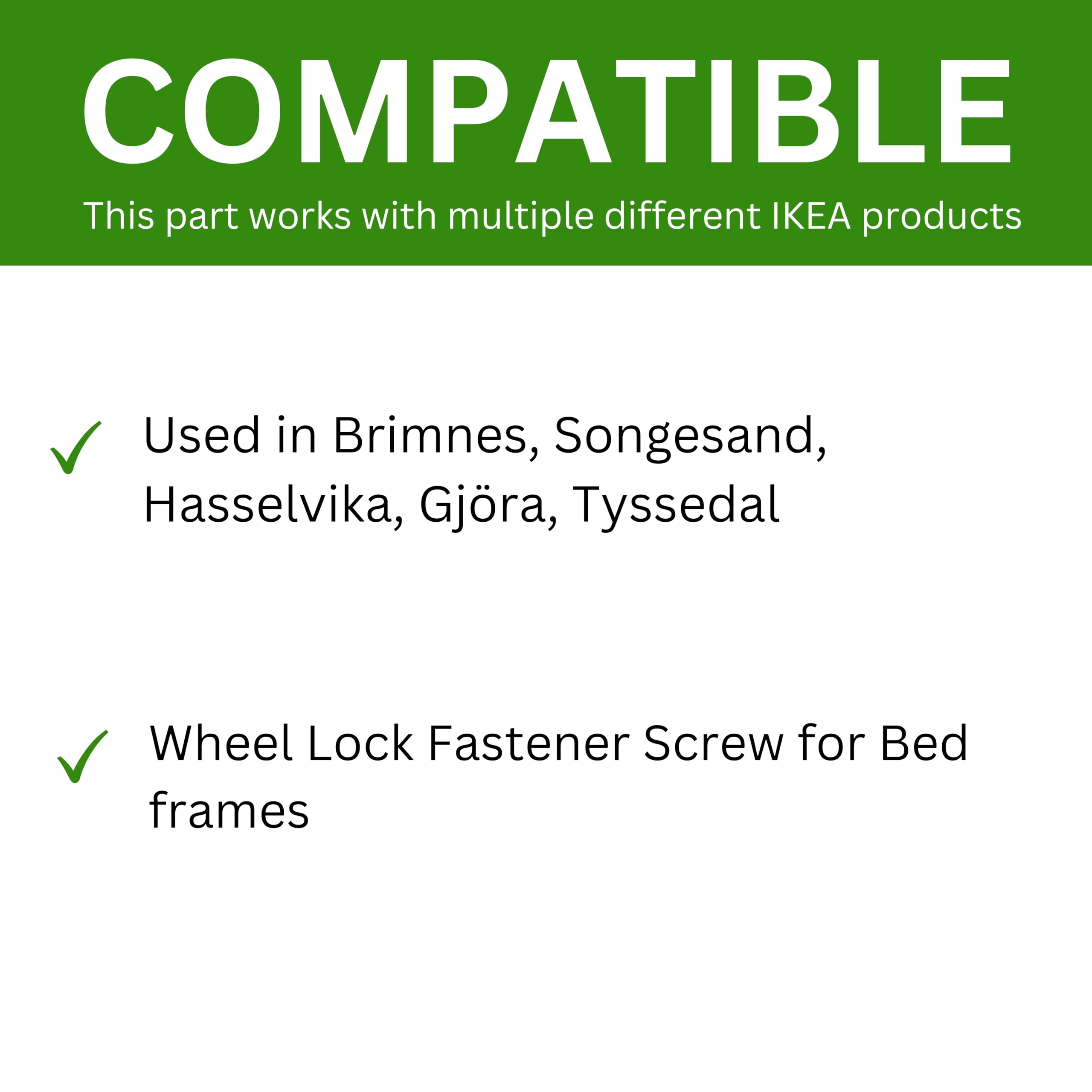 COMPATIBLE

This part works with multiple different IKEA products

✓ Used in Brimnes, Songesand, Hasselvika, Gjöra, Tyssedal

✓ Wheel Lock Fastener Screw for Bed frames